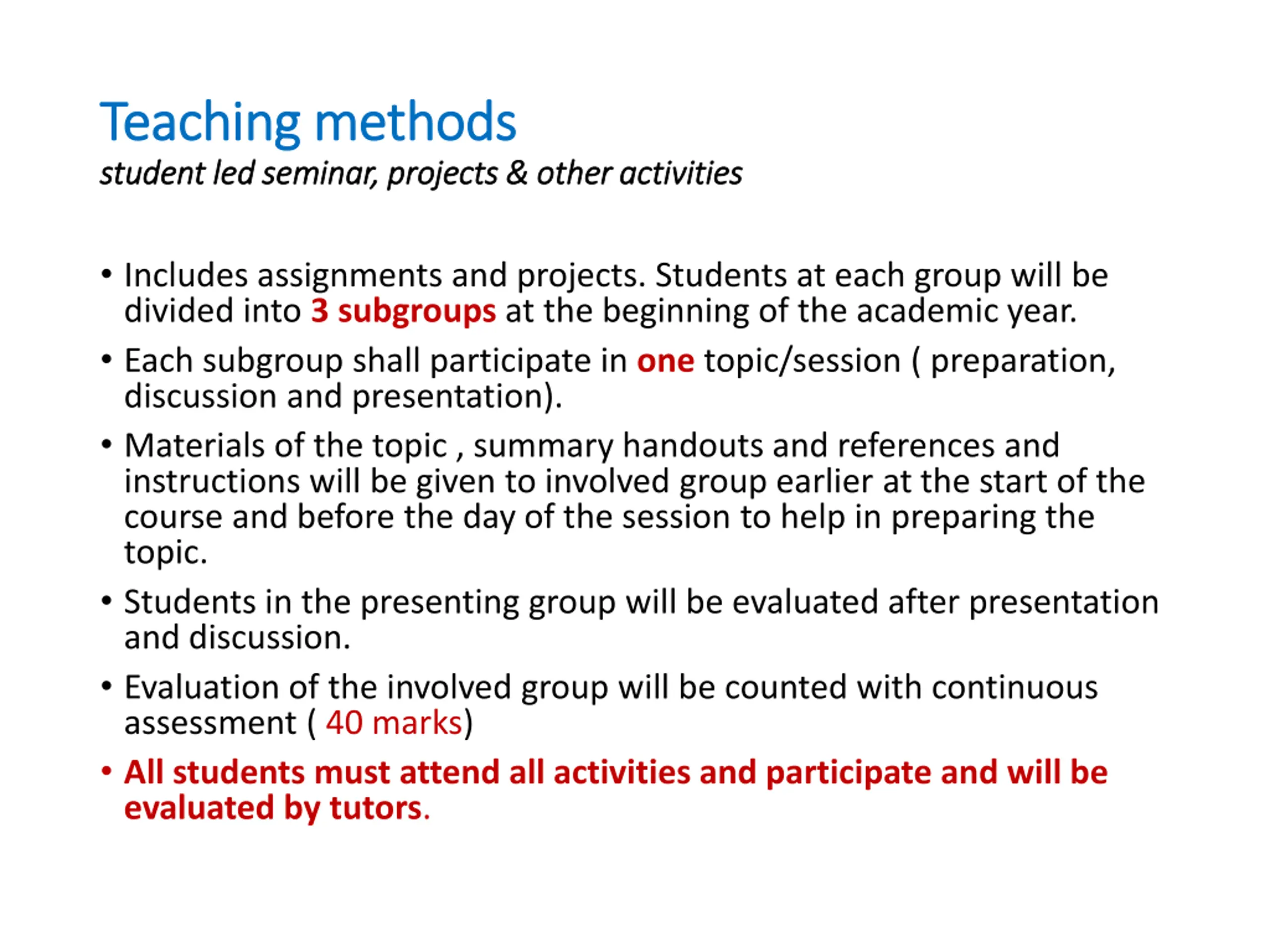 Teaching methods
student led seminar, projects & other activities

• Includes assignments and projects. Students at each group will be divided into 3 subgroups at the beginning of the academic year.

• Each subgroup shall participate in one topic/session ( preparation, discussion and presentation).

• Materials of the topic , summary handouts and references and instructions will be given to involved group earlier at the start of the course and before the day of the session to help in preparing the topic.

• Students in the presenting group will be evaluated after presentation and discussion.

• Evaluation of the involved group will be counted with continuous assessment ( 40 marks)

• All students must attend all activities and participate and will be evaluated by tutors.